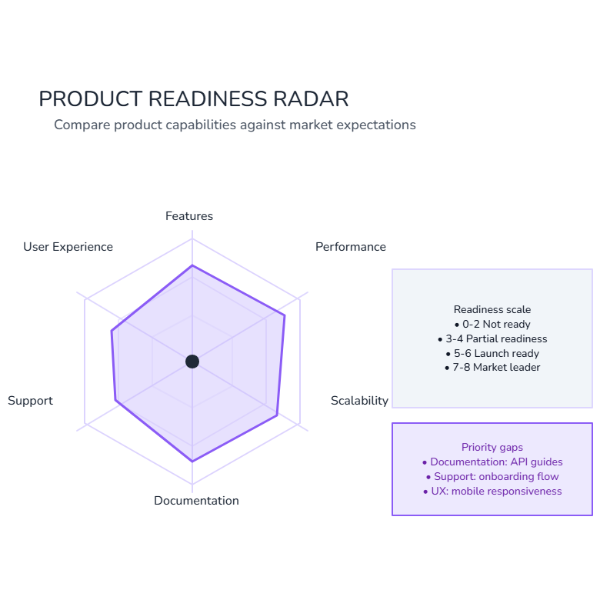 PRODUCT READINESS RADAR

Compare product capabilities against market expectations

Features

User Experience

Performance

Support

Scalability

Documentation

Readiness scale
• 0-2 Not ready
• 3-4 Partial readiness
• 5-6 Launch ready
• 7-8 Market leader

Priority gaps
• Documentation: API guides
• Support: onboarding flow
• UX: mobile responsiveness